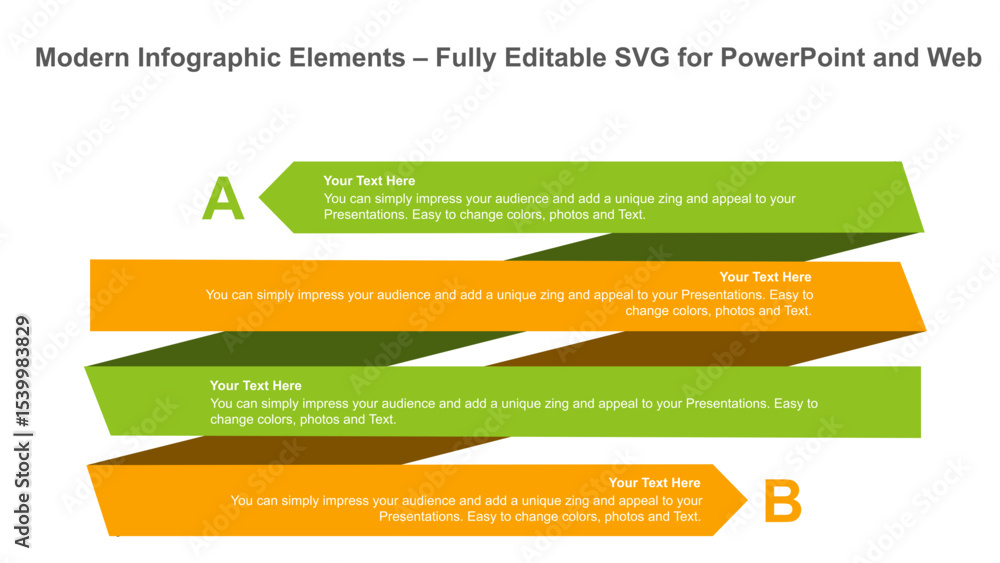 Modern Infographic Elements – Fully Editable SVG for PowerPoint and Web

A

Your Text Here
You can simply impress your audience and add a unique zing and appeal to your Presentations. Easy to change colors, photos and Text.

Your Text Here
You can simply impress your audience and add a unique zing and appeal to your Presentations. Easy to change colors, photos and Text.

Your Text Here
You can simply impress your audience and add a unique zing and appeal to your Presentations. Easy to change colors, photos and Text.

Your Text Here
You can simply impress your audience and add a unique zing and appeal to your Presentations. Easy to change colors, photos and Text.

B

Adobe Stock | #1539983829